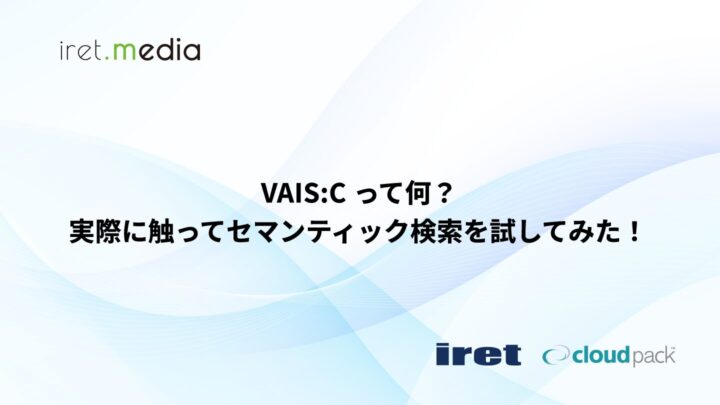 iret.media

VAIS:C って何？
実際に触ってセマンティック検索を試してみた！

iret cloudpack